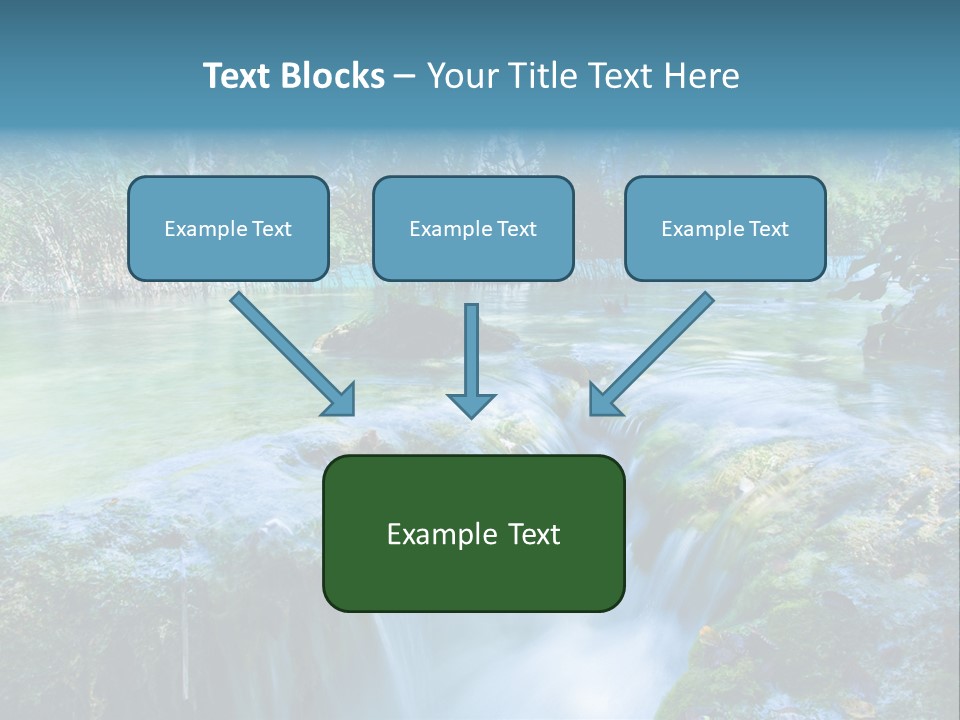 Text Blocks – Your Title Text Here

Example Text

Example Text

Example Text

Example Text